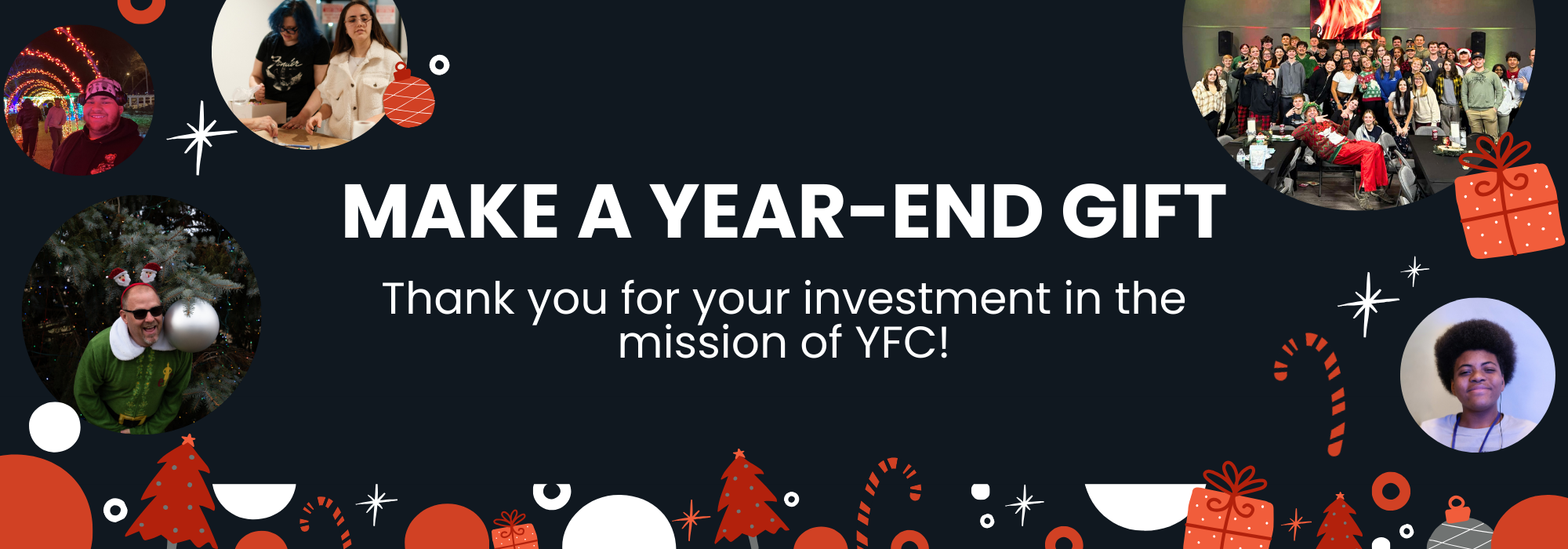 MAKE A YEAR-END GIFT

Thank you for your investment in the mission of YFC!